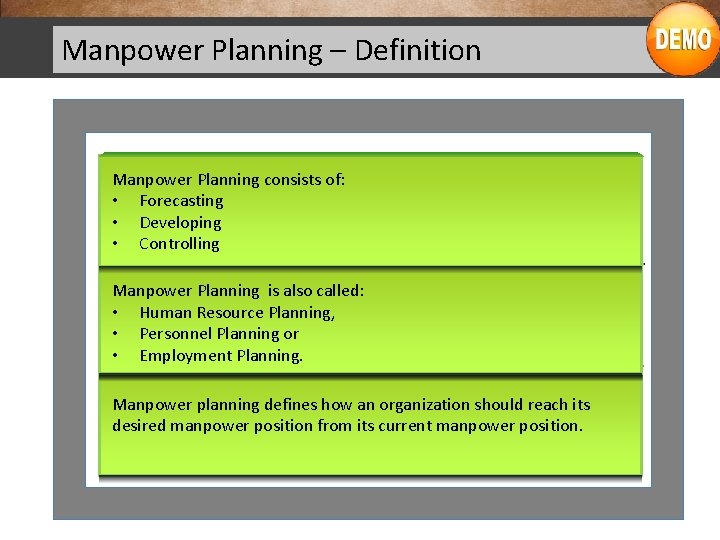 Manpower Planning – Definition

DEMO

Manpower Planning consists of:
• Forecasting
• Developing
• Controlling

Manpower Planning is also called:
• Human Resource Planning,
• Personnel Planning or
• Employment Planning.

Manpower planning defines how an organization should reach its desired manpower position from its current manpower position.